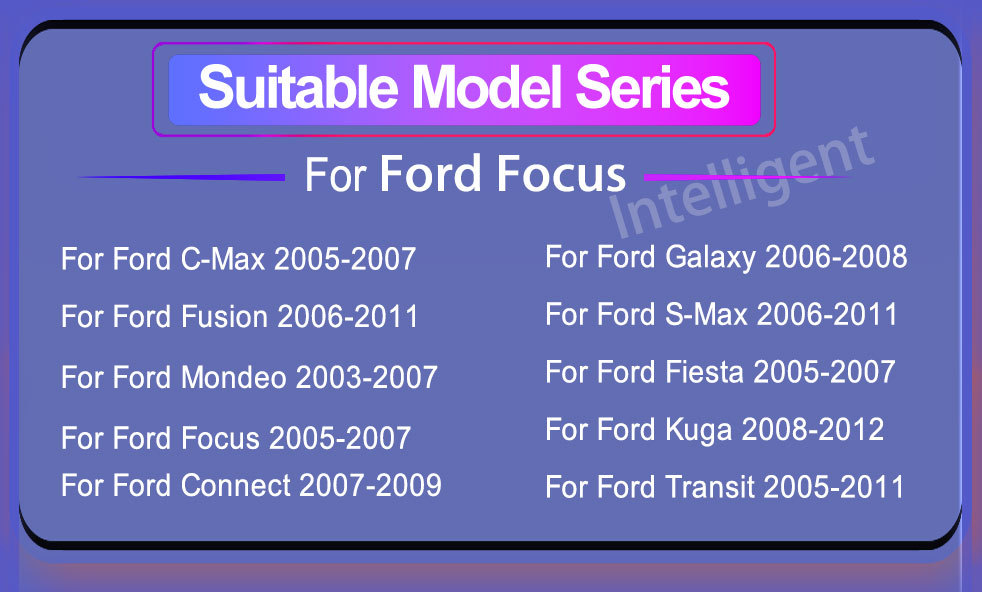 Suitable Model Series

For Ford Focus

Intelligent

For Ford C-Max 2005-2007
For Ford Fusion 2006-2011
For Ford Mondeo 2003-2007
For Ford Focus 2005-2007
For Ford Connect 2007-2009

For Ford Galaxy 2006-2008
For Ford S-Max 2006-2011
For Ford Fiesta 2005-2007
For Ford Kuga 2008-2012
For Ford Transit 2005-2011